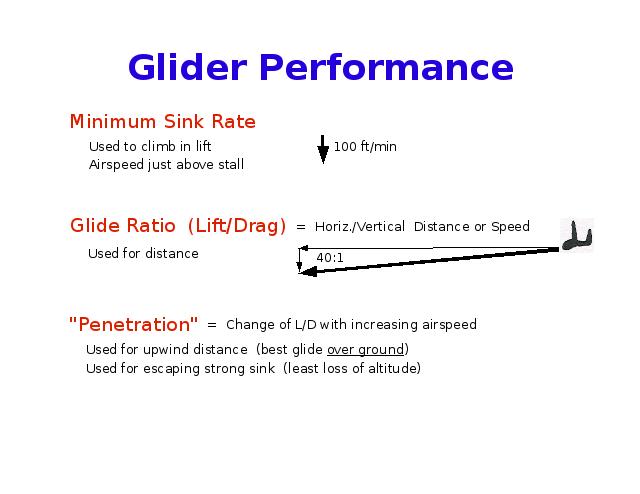 Glider Performance

Minimum Sink Rate

Used to climb in lift
Airspeed just above stall

100 ft/min

Glide Ratio (Lift/Drag) = Horiz./Vertical Distance or Speed

Used for distance

40:1

"Penetration" = Change of L/D with increasing airspeed

Used for upwind distance (best glide over ground)
Used for escaping strong sink (least loss of altitude)